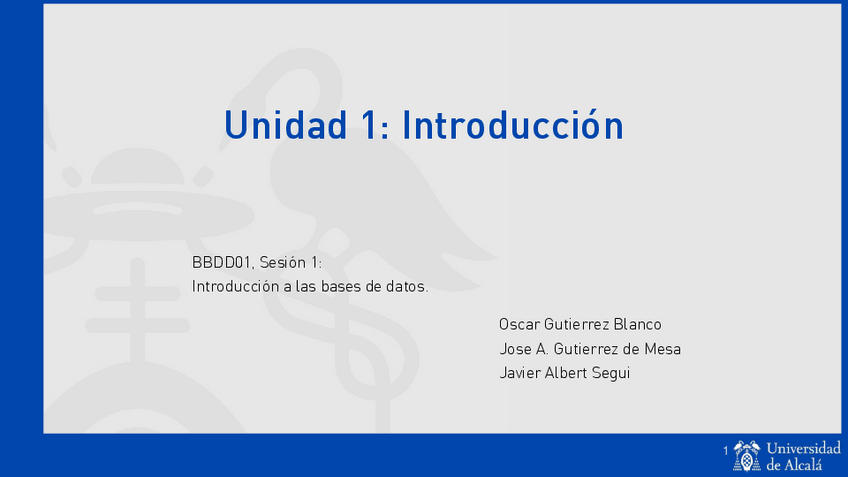 Unidad 1: Introducción

BBDD01, Sesión 1:
Introducción a las bases de datos.

Oscar Gutierrez Blanco
Jose A. Gutierrez de Mesa
Javier Albert Segui

1

Universidad de Alcalá